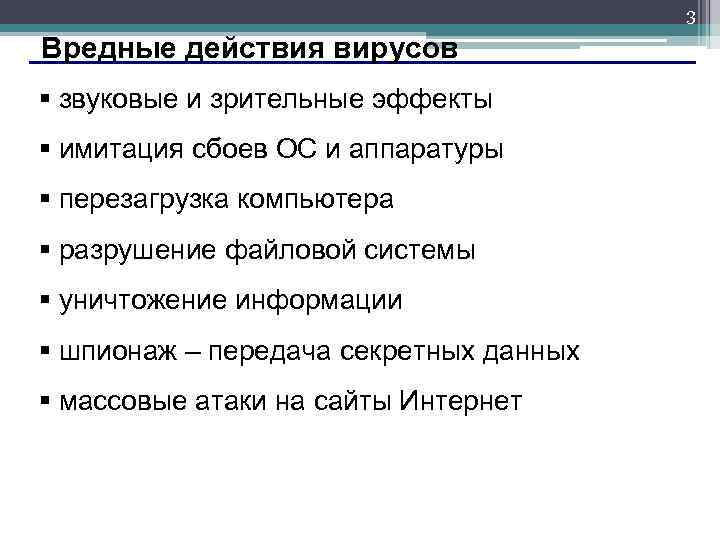 3

Вредные действия вирусов

▪ звуковые и зрительные эффекты
▪ имитация сбоев ОС и аппаратуры
▪ перезагрузка компьютера
▪ разрушение файловой системы
▪ уничтожение информации
▪ шпионаж – передача секретных данных
▪ массовые атаки на сайты Интернет